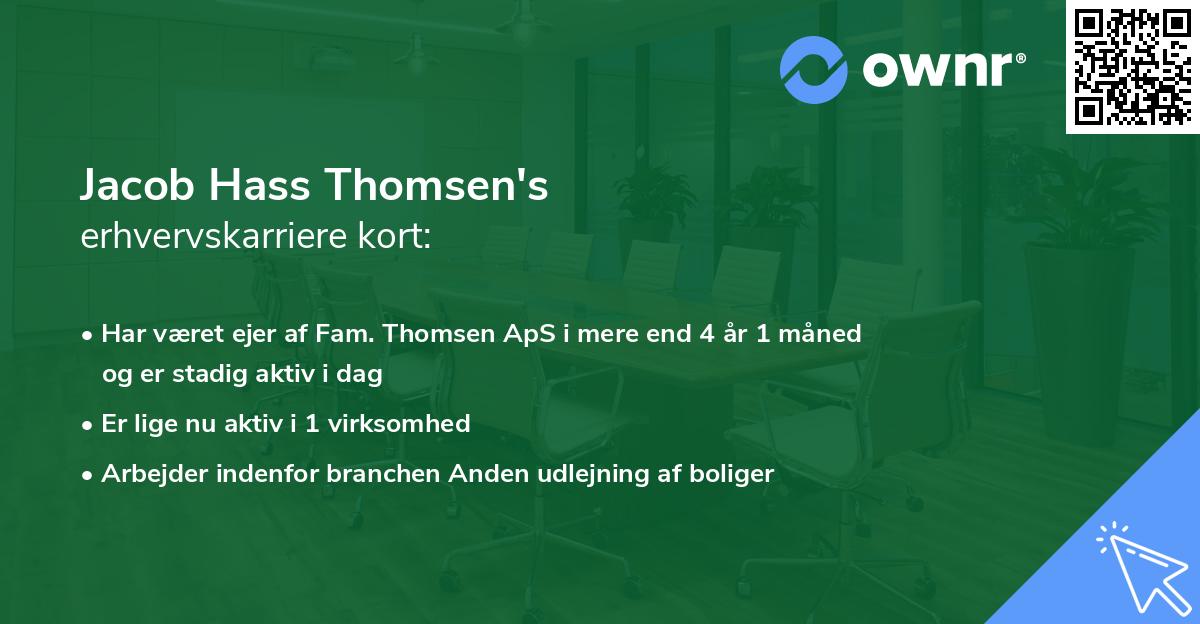 ownr®

Jacob Hass Thomsen's
erhvervskarriere kort:

• Har været ejer af Fam. Thomsen ApS i mere end 4 år 1 måned og er stadig aktiv i dag

• Er lige nu aktiv i 1 virksomhed

• Arbejder indenfor branchen Anden udlejning af boliger